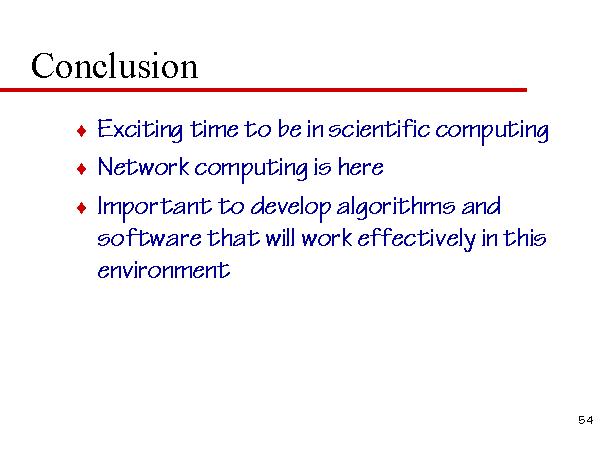 Conclusion

♦ Exciting time to be in scientific computing
♦ Network computing is here
♦ Important to develop algorithms and software that will work effectively in this environment

54